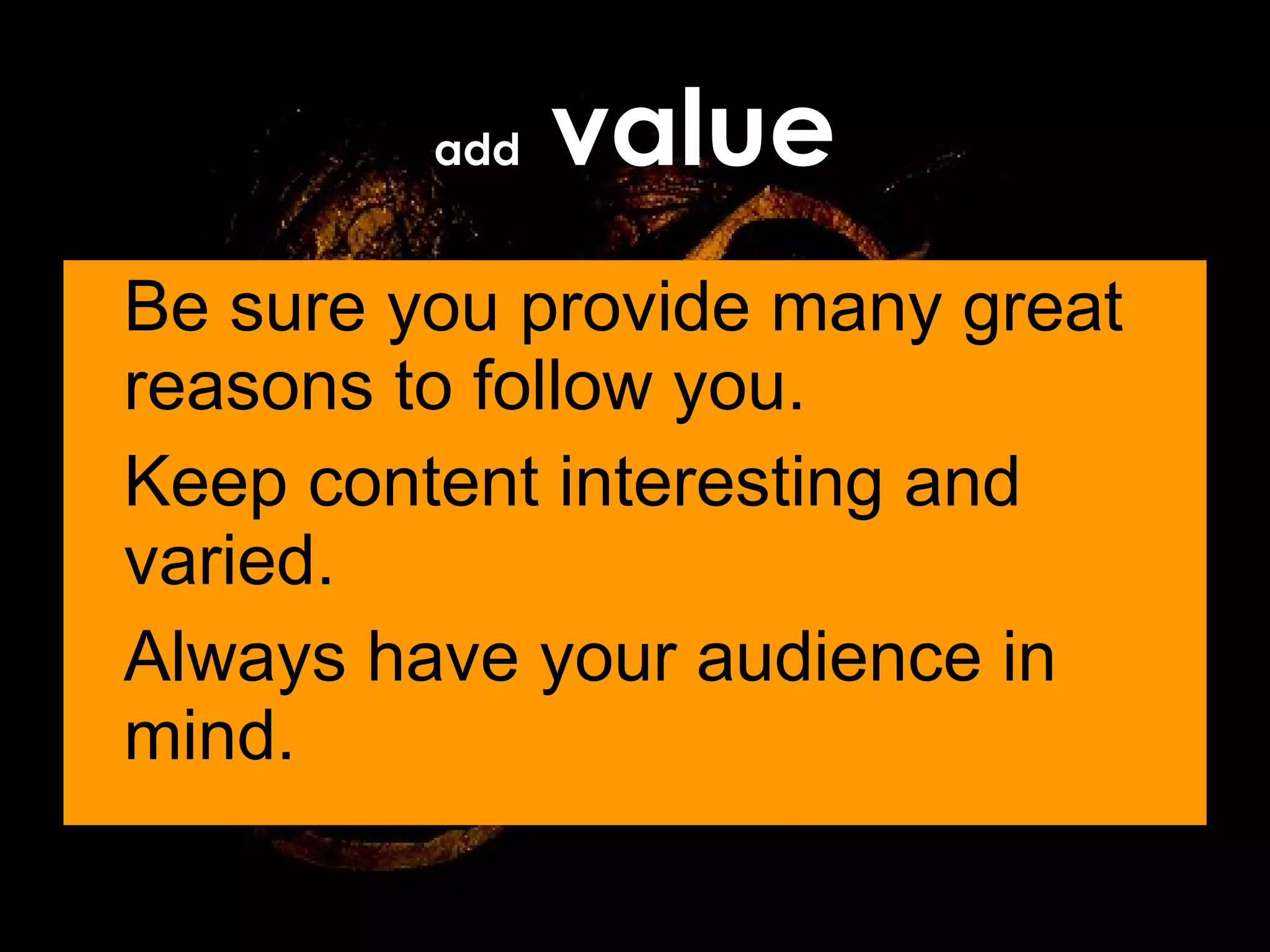 add value

Be sure you provide many great reasons to follow you.

Keep content interesting and varied.

Always have your audience in mind.